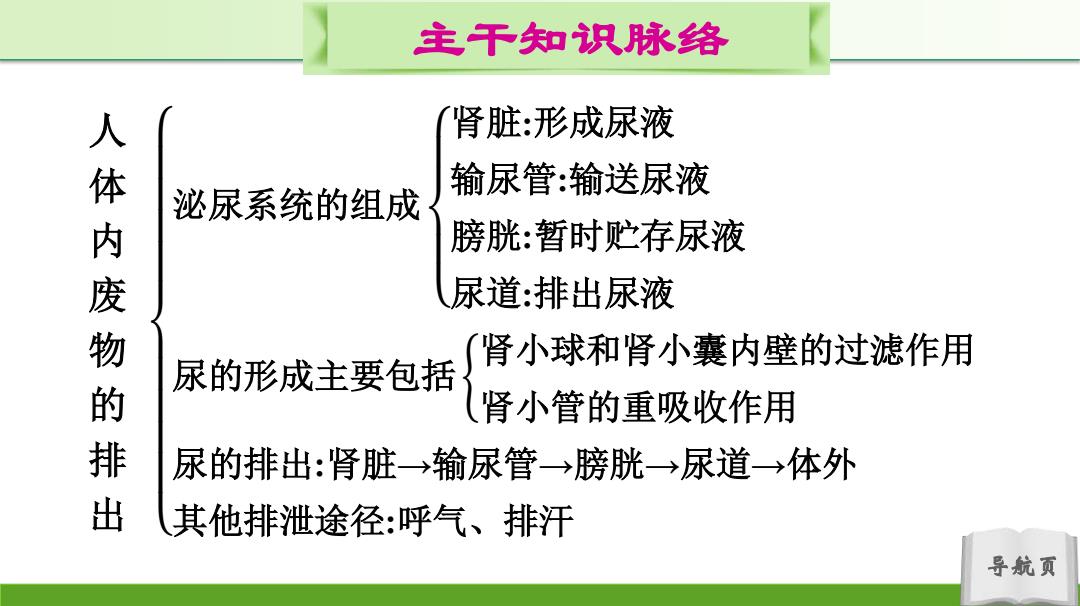 主干知识脉络

人体内废物的排出

泌尿系统的组成
肾脏:形成尿液
输尿管:输送尿液
膀胱:暂时贮存尿液
尿道:排出尿液

尿的形成主要包括
肾小球和肾小囊内壁的过滤作用
肾小管的重吸收作用

尿的排出:肾脏→输尿管→膀胱→尿道→体外

其他排泄途径:呼气、排汗

导航页